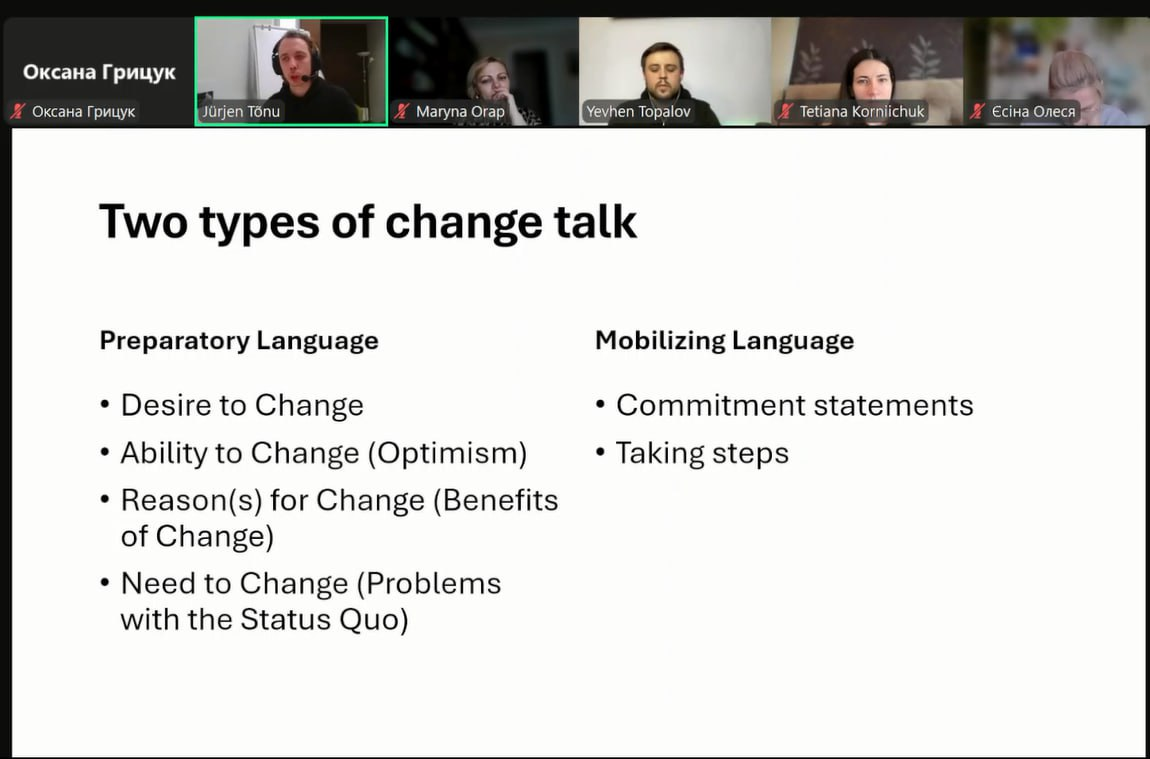 Оксана Грицук
Оксана Грицук
Jürjen Tõnu
Maryna Orap
Yevhen Topalov
Tetiana Korniichuk
Єсіна Олеся

Two types of change talk

Preparatory Language

• Desire to Change
• Ability to Change (Optimism)
• Reason(s) for Change (Benefits of Change)
• Need to Change (Problems with the Status Quo)

Mobilizing Language

• Commitment statements
• Taking steps